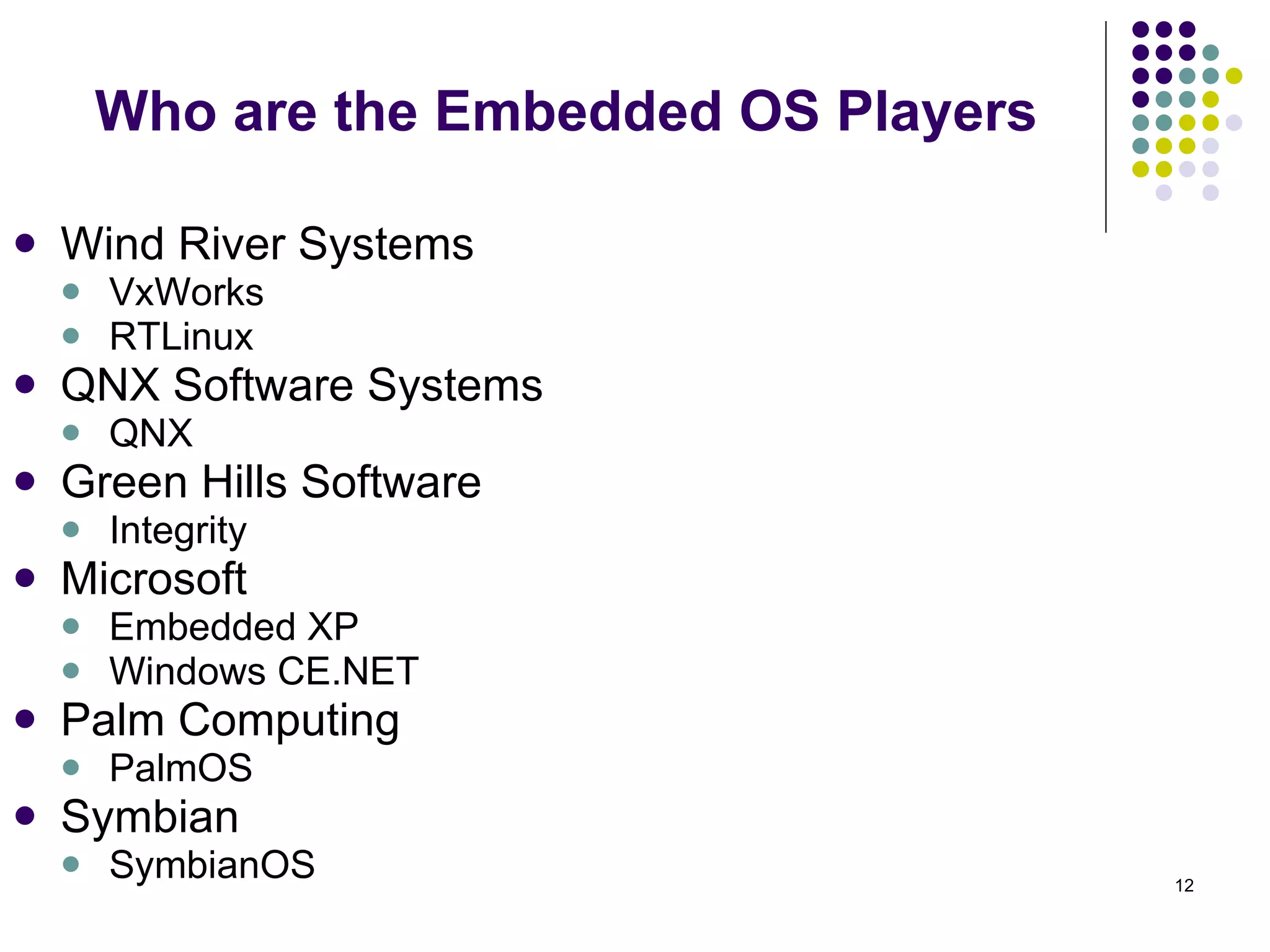 Who are the Embedded OS Players

- Wind River Systems
  - VxWorks
  - RTLinux
- QNX Software Systems
  - QNX
- Green Hills Software
  - Integrity
- Microsoft
  - Embedded XP
  - Windows CE.NET
- Palm Computing
  - PalmOS
- Symbian
  - SymbianOS

12